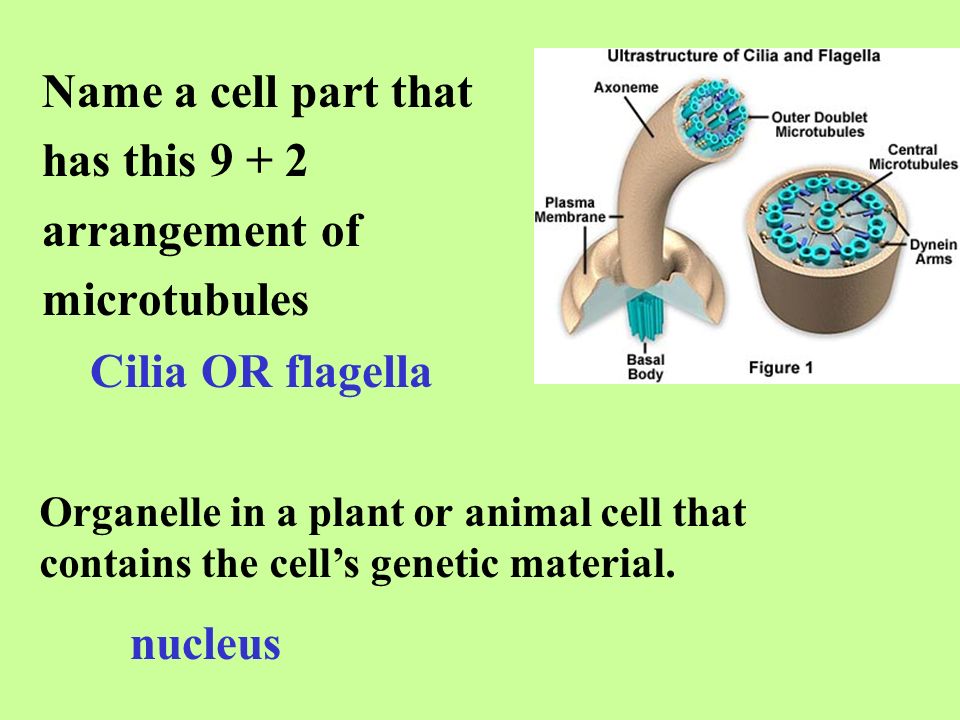 Name a cell part that has this 9 + 2 arrangement of microtubules

Cilia OR flagella

Ultrastructure of Cilia and Flagella

Axoneme

Outer Doublet Microtubules

Central Microtubules

Plasma Membrane

Dynein Arms

Basal Body

Figure 1

Organelle in a plant or animal cell that contains the cell's genetic material.

nucleus